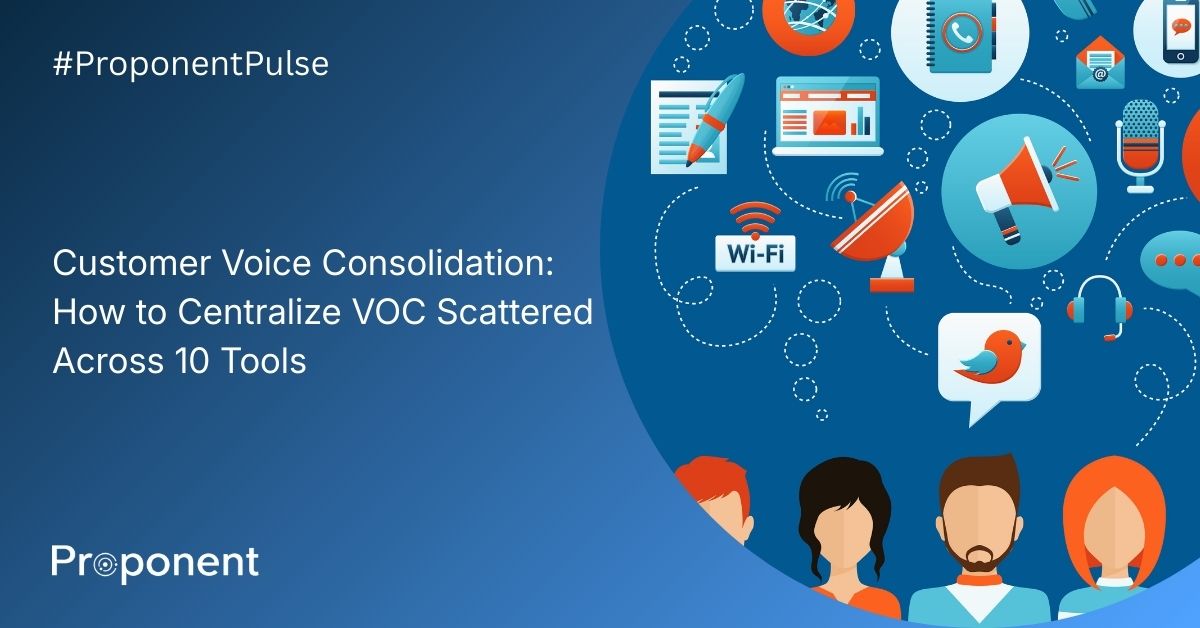 #ProponentPulse

Customer Voice Consolidation: How to Centralize VOC Scattered Across 10 Tools

Wi-Fi

Proponent